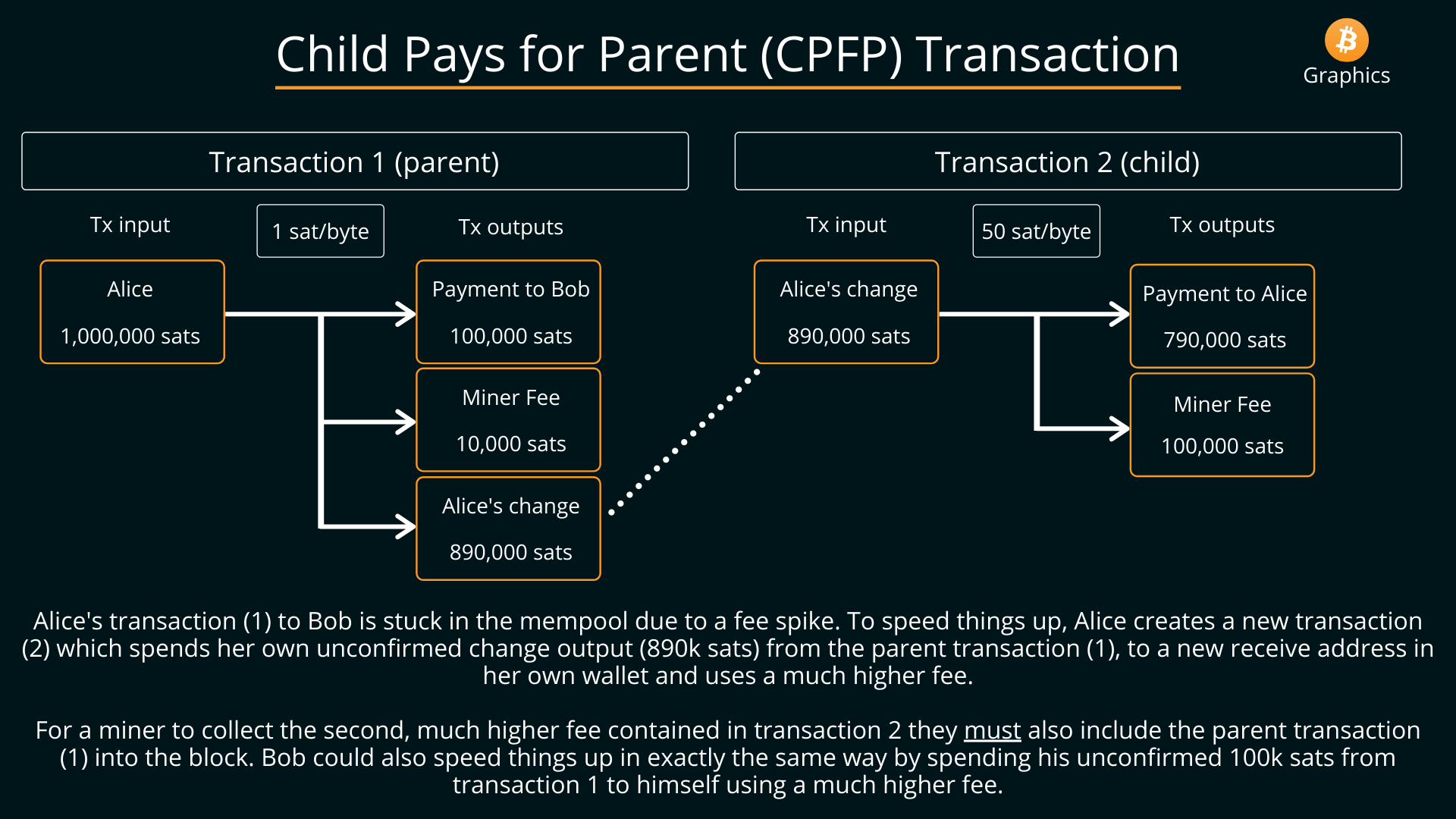 Child Pays for Parent (CPFP) Transaction

Graphics

Transaction 1 (parent)

Tx input

1 sat/byte

Tx outputs

Alice

1,000,000 sats

Payment to Bob

100,000 sats

Miner Fee

10,000 sats

Alice's change

890,000 sats

Transaction 2 (child)

Tx input

50 sat/byte

Tx outputs

Alice's change

890,000 sats

Payment to Alice

790,000 sats

Miner Fee

100,000 sats

Alice's transaction (1) to Bob is stuck in the mempool due to a fee spike. To speed things up, Alice creates a new transaction (2) which spends her own unconfirmed change output (890k sats) from the parent transaction (1), to a new receive address in her own wallet and uses a much higher fee.

For a miner to collect the second, much higher fee contained in transaction 2 they must also include the parent transaction (1) into the block. Bob could also speed things up in exactly the same way by spending his unconfirmed 100k sats from transaction 1 to himself using a much higher fee.